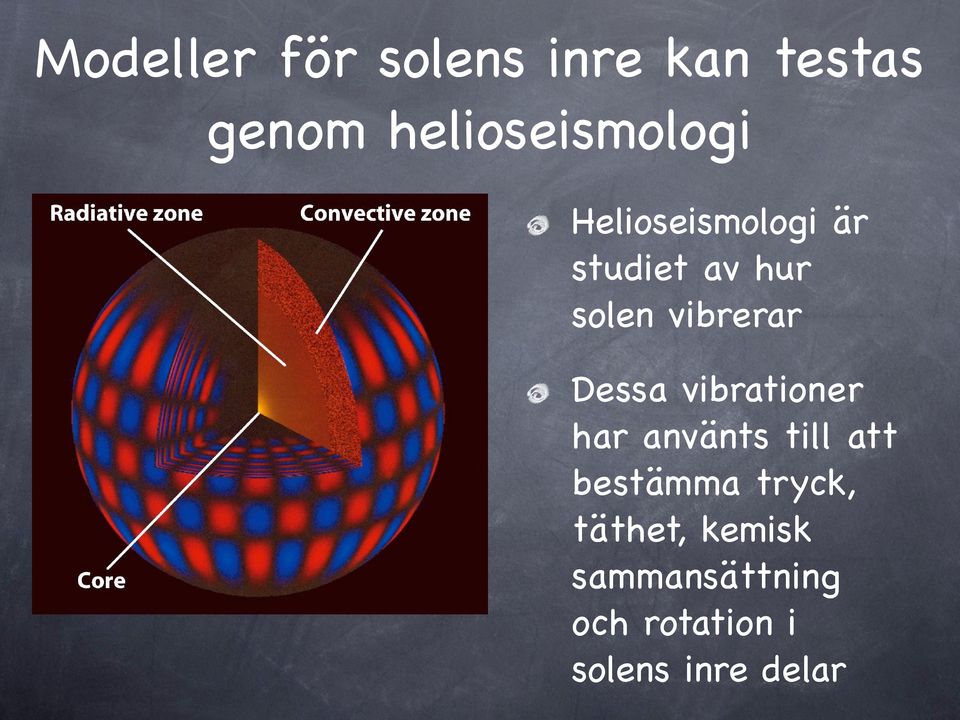 Modeller för solens inre kan testas genom helioseismologi

Radiative zone

Convective zone

Core

Helioseismologi är studiet av hur solen vibrerar

Dessa vibrationer har använts till att bestämma tryck, täthet, kemisk sammansättning och rotation i solens inre delar